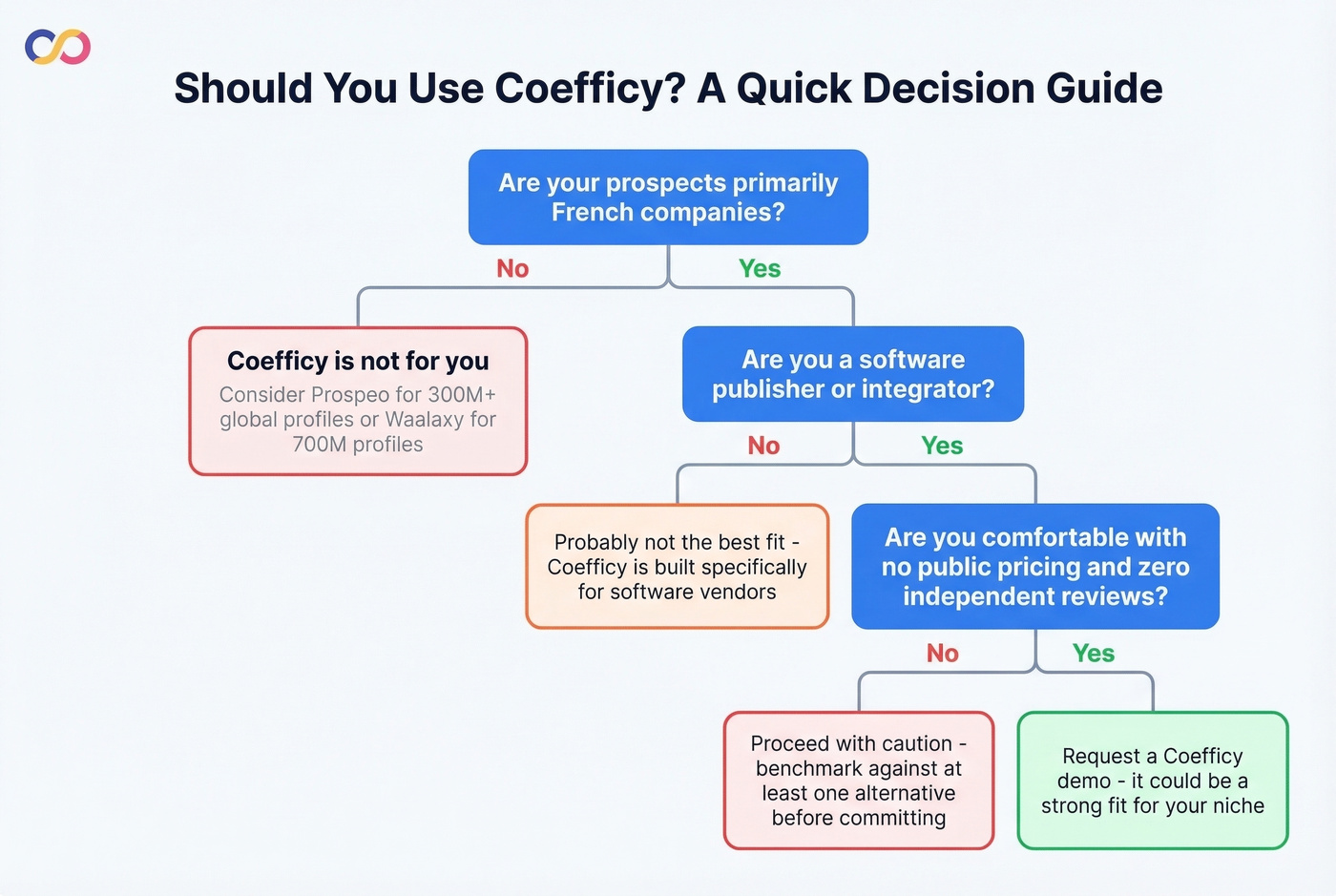 Should You Use Coefficy? A Quick Decision Guide

Are your prospects primarily French companies?

No

Yes

Coefficy is not for you

Consider Prospeo for 300M+ global profiles or Waalaxy for 700M profiles

Are you a software publisher or integrator?

No

Yes

Probably not the best fit - Coefficy is built specifically for software vendors

Are you comfortable with no public pricing and zero independent reviews?

No

Yes

Proceed with caution - benchmark against at least one alternative before committing

Request a Coefficy demo - it could be a strong fit for your niche